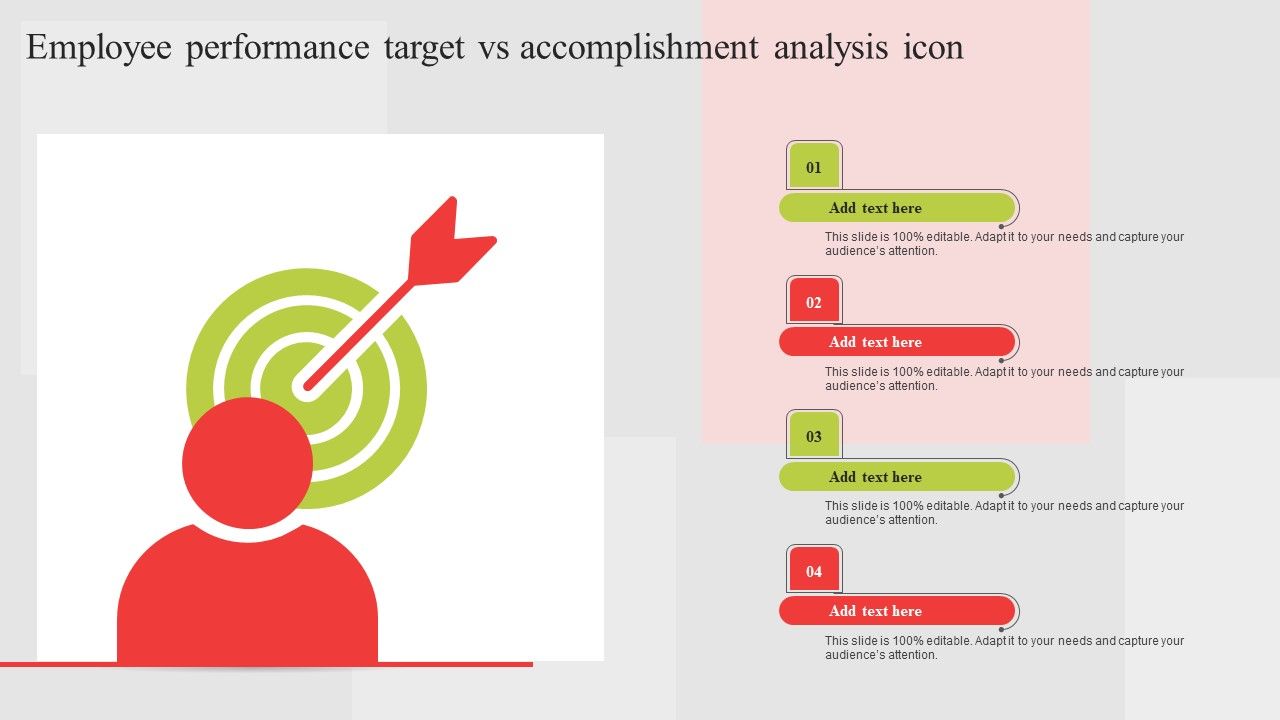 Employee performance target vs accomplishment analysis icon

01

Add text here

This slide is 100% editable. Adapt it to your needs and capture your audience's attention.

02

Add text here

This slide is 100% editable. Adapt it to your needs and capture your audience's attention.

03

Add text here

This slide is 100% editable. Adapt it to your needs and capture your audience's attention.

04

Add text here

This slide is 100% editable. Adapt it to your needs and capture your audience's attention.